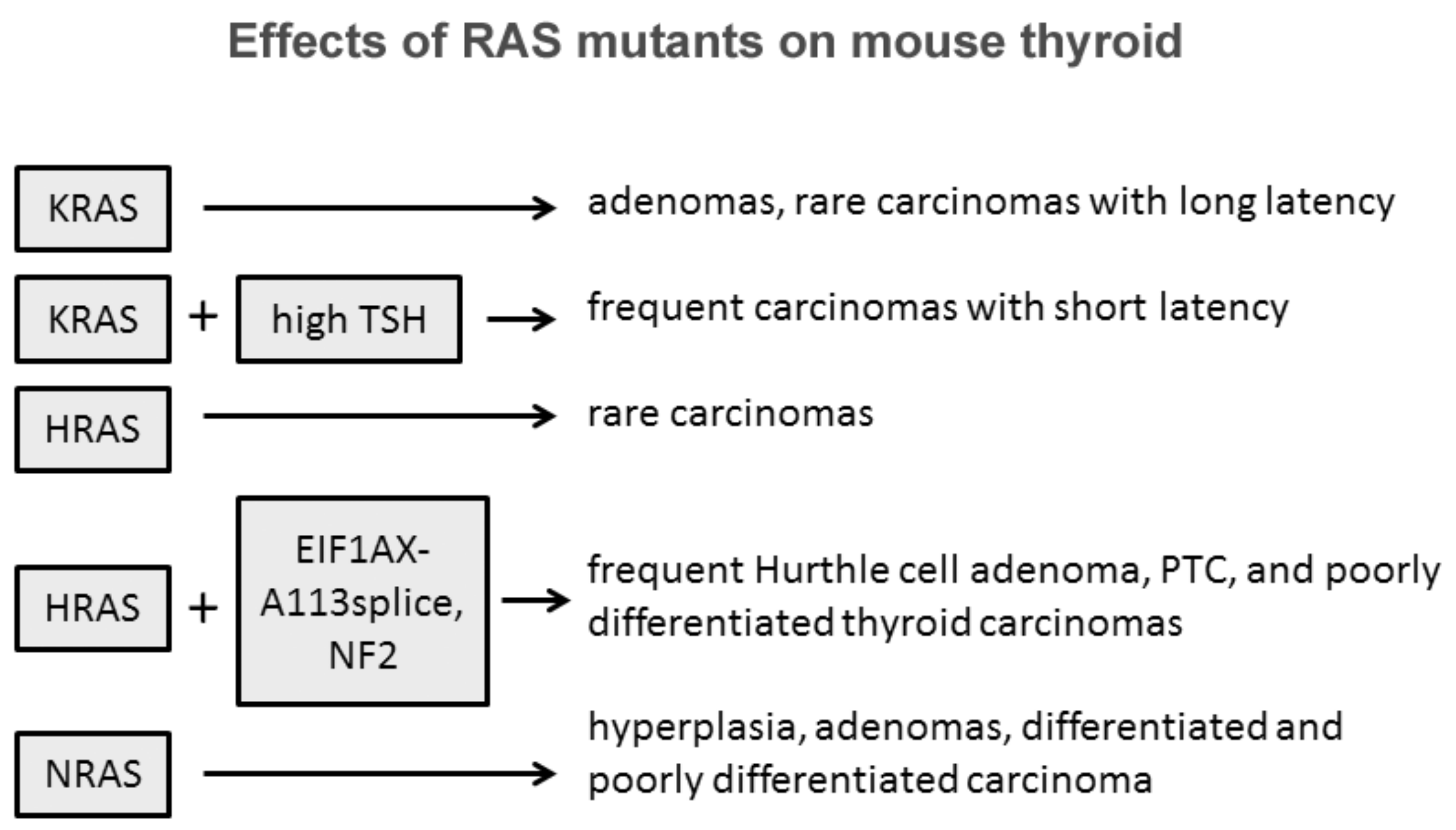 Effects of RAS mutants on mouse thyroid

KRAS → adenomas, rare carcinomas with long latency

KRAS + high TSH → frequent carcinomas with short latency

HRAS → rare carcinomas

HRAS + EIF1AX-A113splice, NF2 → frequent Hurthle cell adenoma, PTC, and poorly differentiated thyroid carcinomas

NRAS → hyperplasia, adenomas, differentiated and poorly differentiated carcinoma